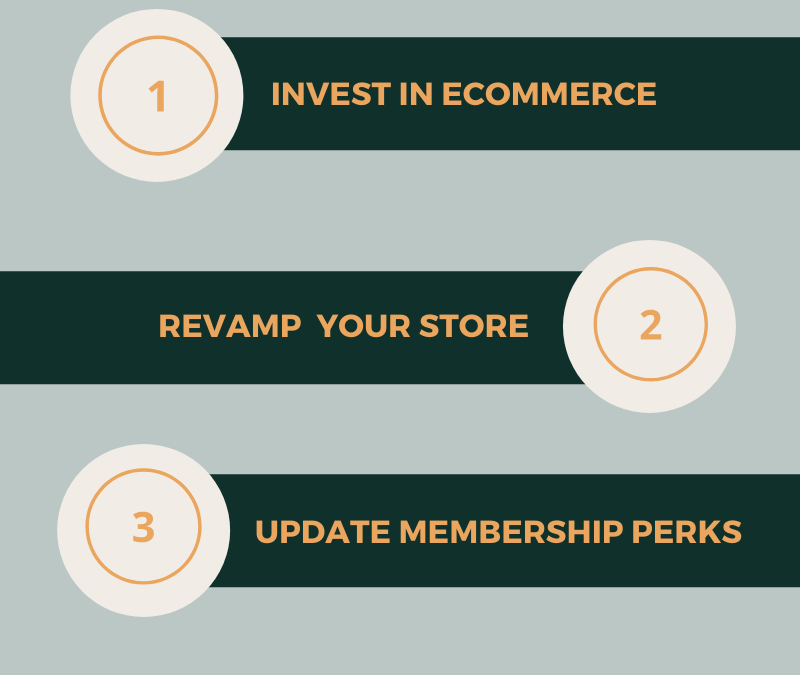 1

INVEST IN ECOMMERCE

REVAMP YOUR STORE

2

3

UPDATE MEMBERSHIP PERKS